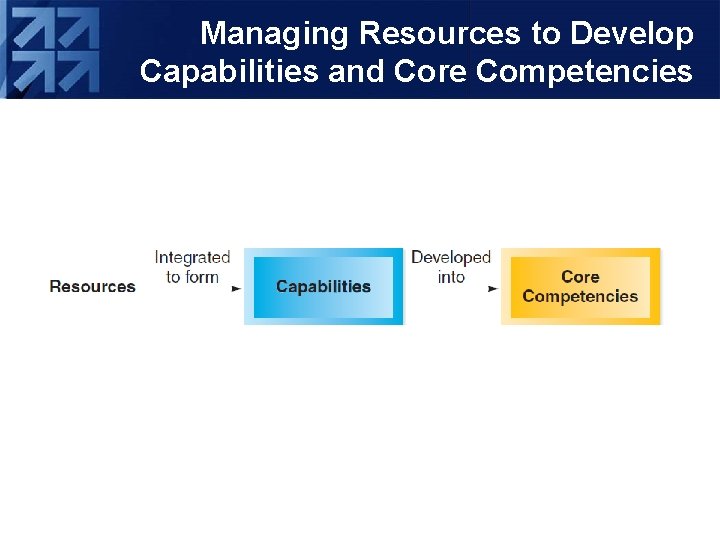 Managing Resources to Develop Capabilities and Core Competencies

Resources

Integrated to form

Capabilities

Developed into

Core Competencies